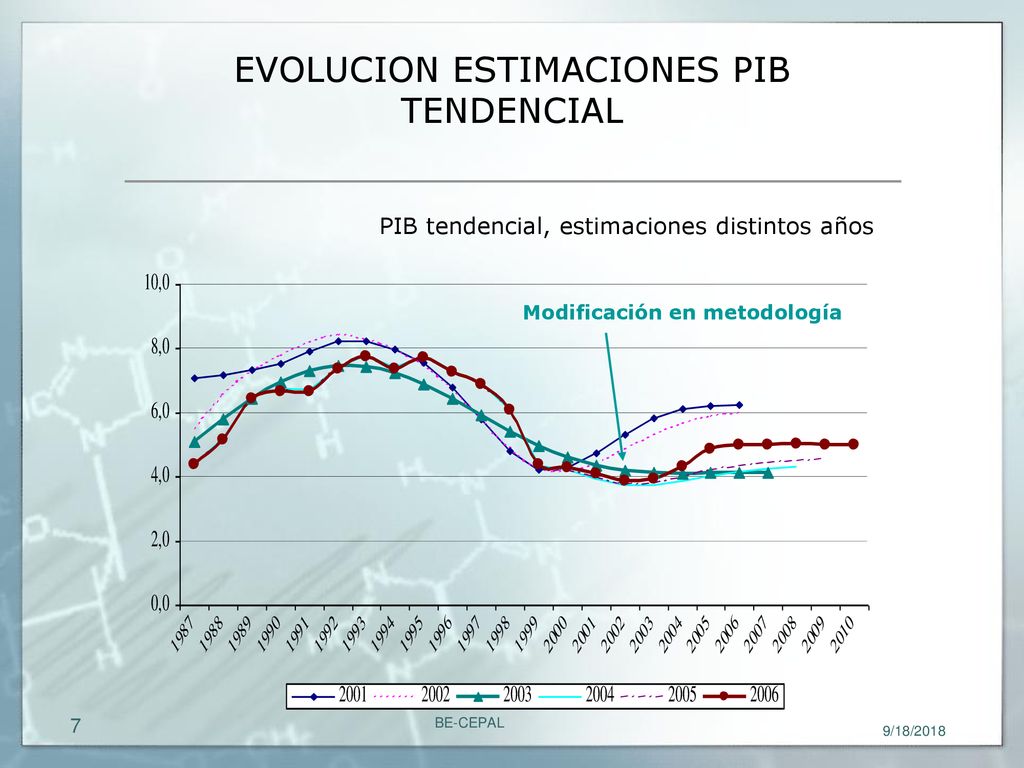 EVOLUCION ESTIMACIONES PIB TENDENCIAL

PIB tendencial, estimaciones distintos años

Modificación en metodología

10,0
8,0
6,0
4,0
2,0
0,0

1987
1988
1989
1990
1991
1992
1993
1994
1995
1996
1997
1998
1999
2000
2001
2002
2003
2004
2005
2006
2007
2008
2009
2010

2001 2002 2003 2004 2005 2006

7

BE-CEPAL

9/18/2018